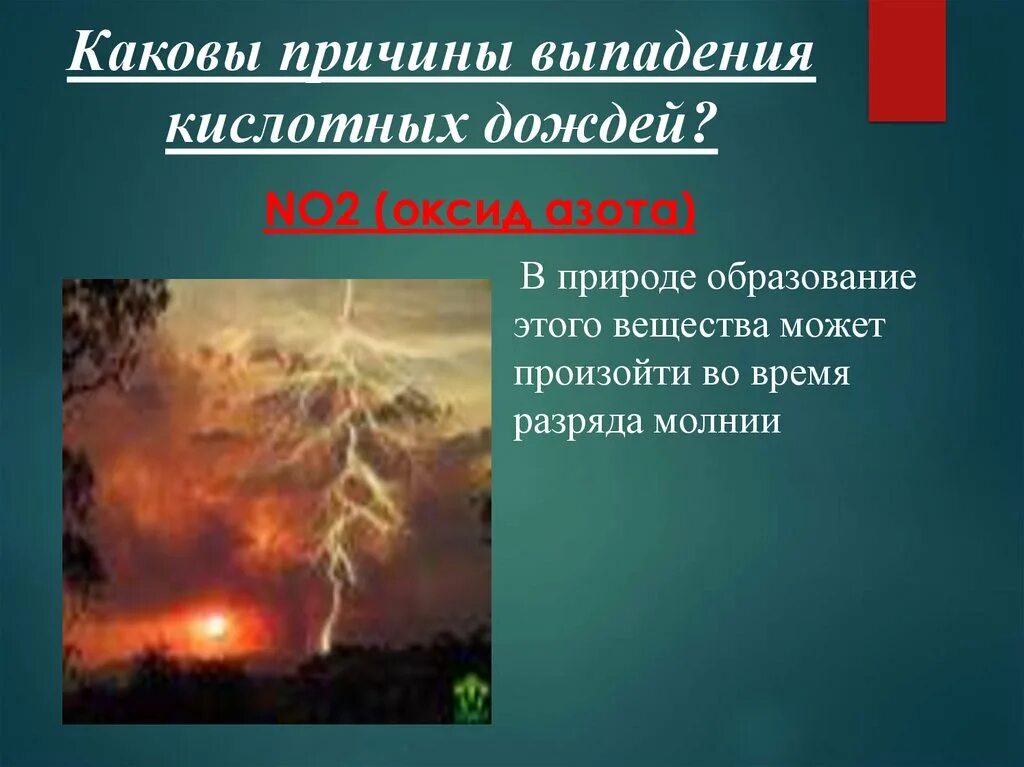 Каковы причины выпадения кислотных дождей?

NO2 (оксид азота)

В природе образование этого вещества может произойти во время разряда молнии